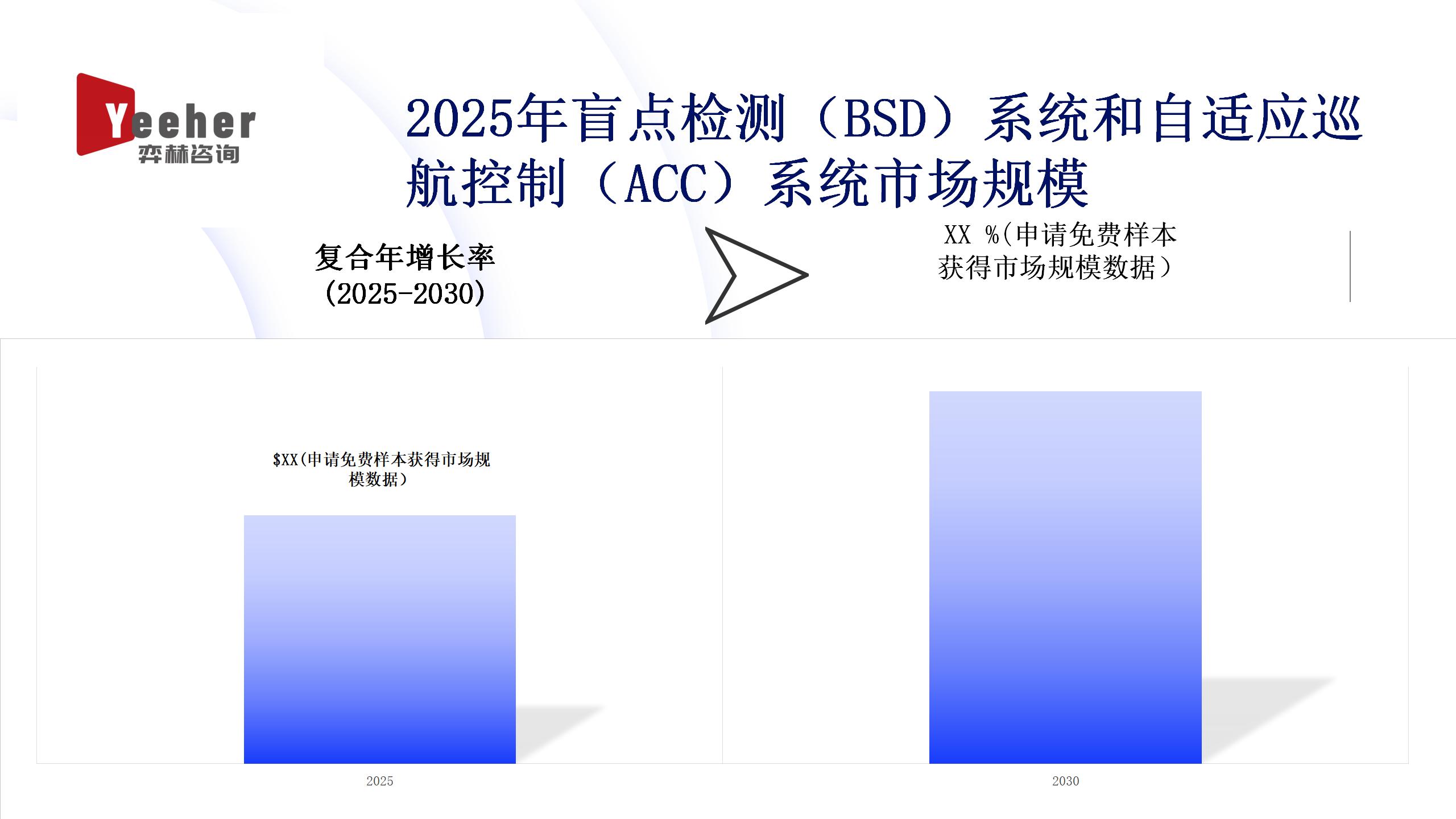 Yeeher
弈赫咨询

2025年盲点检测（BSD）系统和自适应巡航控制（ACC）系统市场规模

复合年增长率
(2025-2030)

XX %(申请免费样本获得市场规模数据)

$XX(申请免费样本获得市场规模数据)

2025

2030